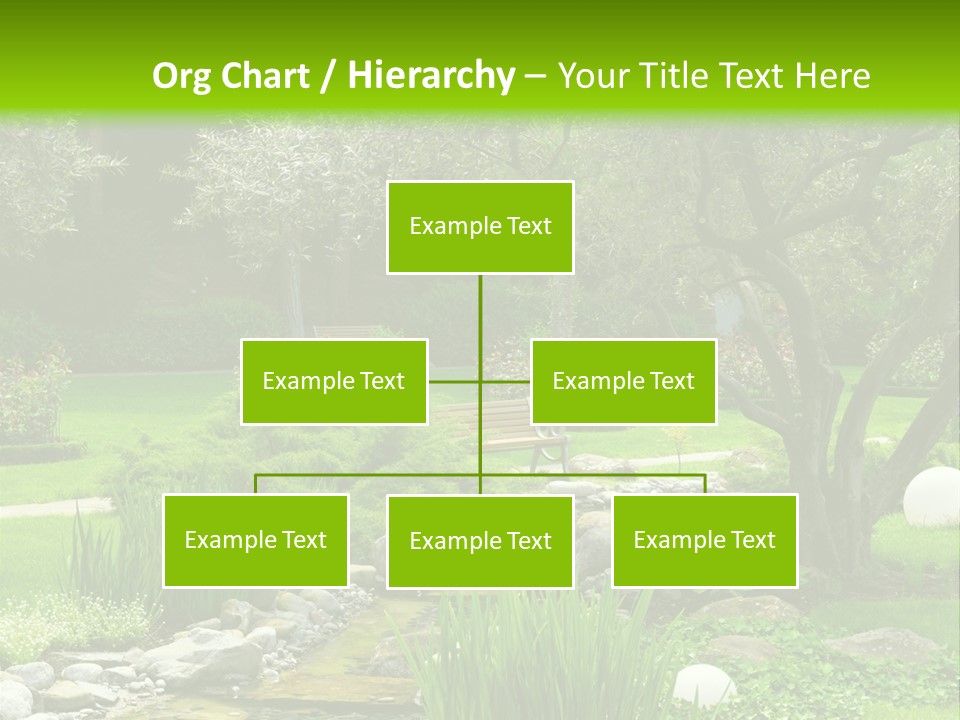 Org Chart / Hierarchy – Your Title Text Here

Example Text

Example Text

Example Text

Example Text

Example Text

Example Text